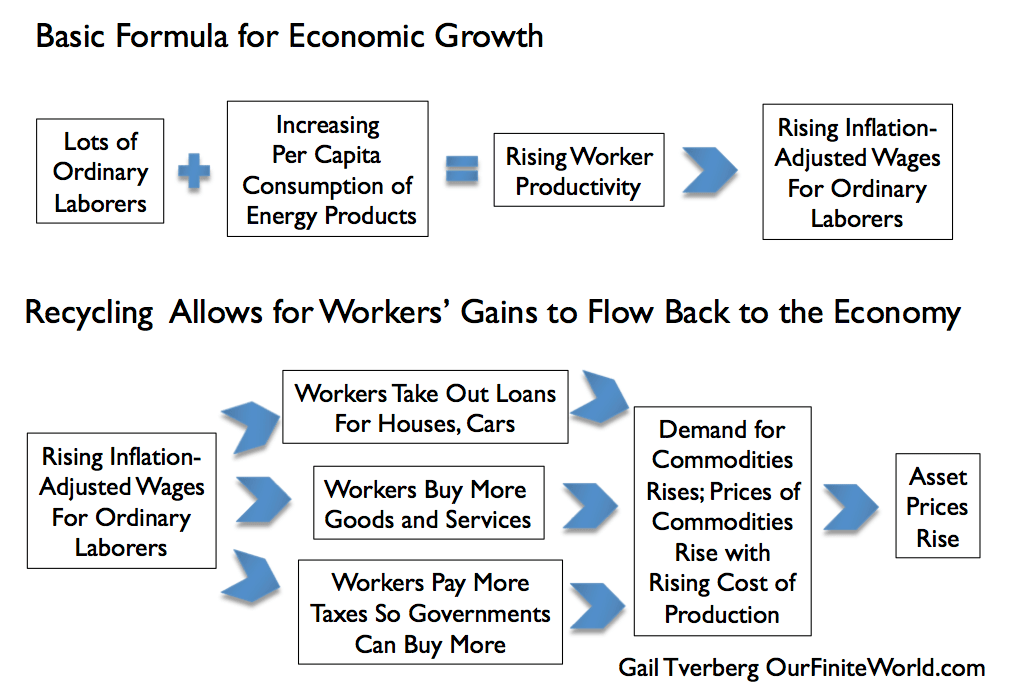 Basic Formula for Economic Growth

Lots of Ordinary Laborers

Increasing Per Capita Consumption of Energy Products

Rising Worker Productivity

Rising Inflation-Adjusted Wages For Ordinary Laborers

Recycling Allows for Workers' Gains to Flow Back to the Economy

Rising Inflation-Adjusted Wages For Ordinary Laborers

Workers Take Out Loans For Houses, Cars

Workers Buy More Goods and Services

Workers Pay More Taxes So Governments Can Buy More

Demand for Commodities Rises; Prices of Commodities Rise with Rising Cost of Production

Asset Prices Rise

Gail Tverberg OurFiniteWorld.com